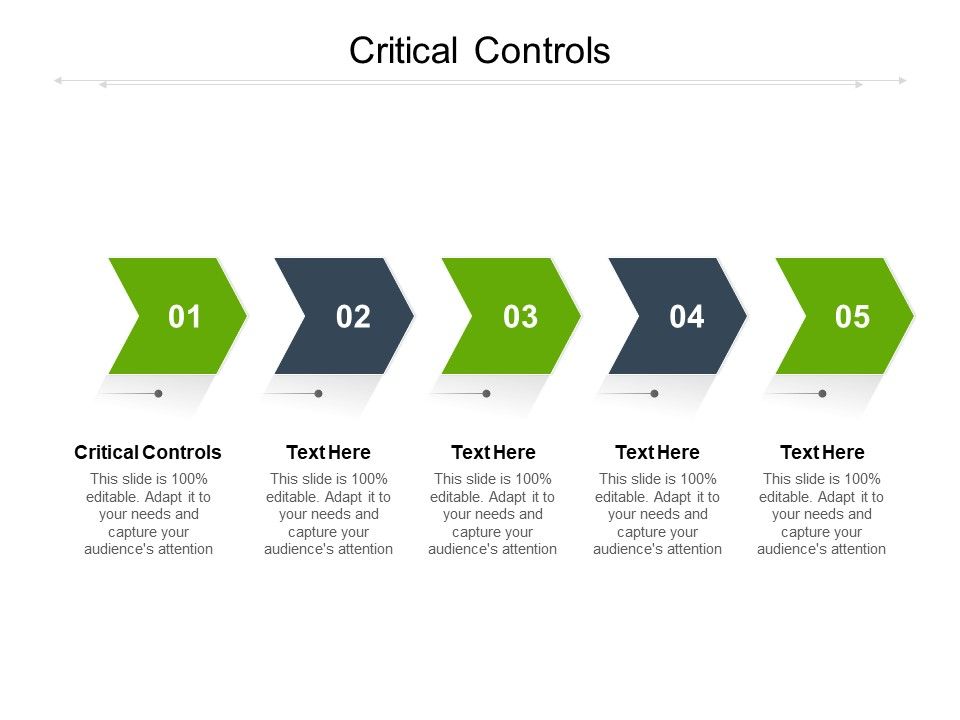 Critical Controls

01

02

03

04

05

Critical Controls
This slide is 100% editable. Adapt it to your needs and capture your audience's attention

Text Here
This slide is 100% editable. Adapt it to your needs and capture your audience's attention

Text Here
This slide is 100% editable. Adapt it to your needs and capture your audience's attention

Text Here
This slide is 100% editable. Adapt it to your needs and capture your audience's attention

Text Here
This slide is 100% editable. Adapt it to your needs and capture your audience's attention